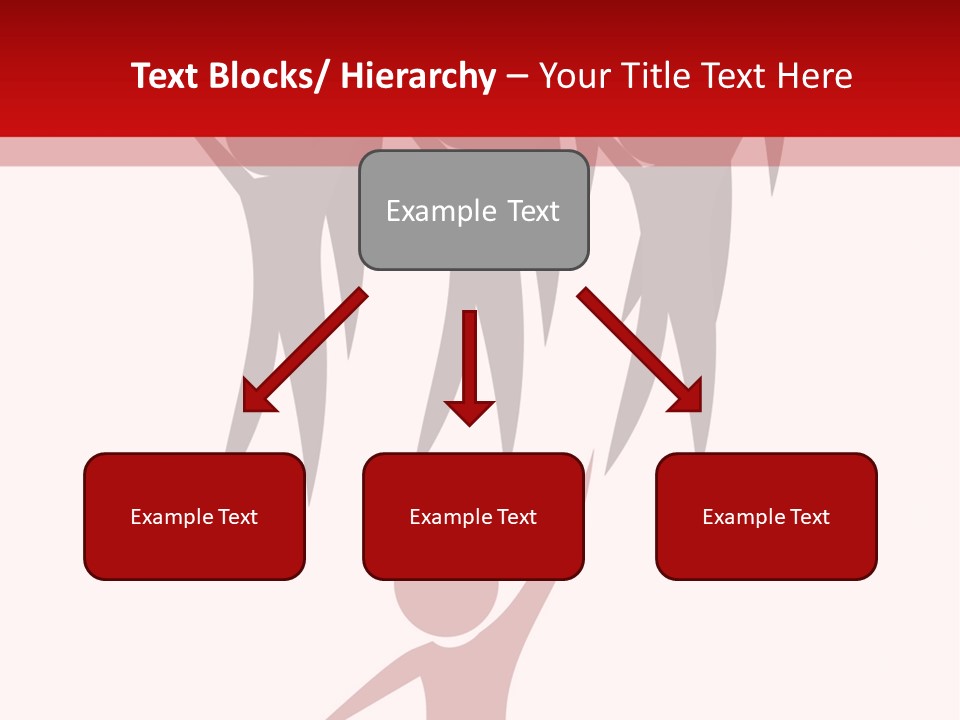 Text Blocks/ Hierarchy – Your Title Text Here

Example Text

Example Text

Example Text

Example Text